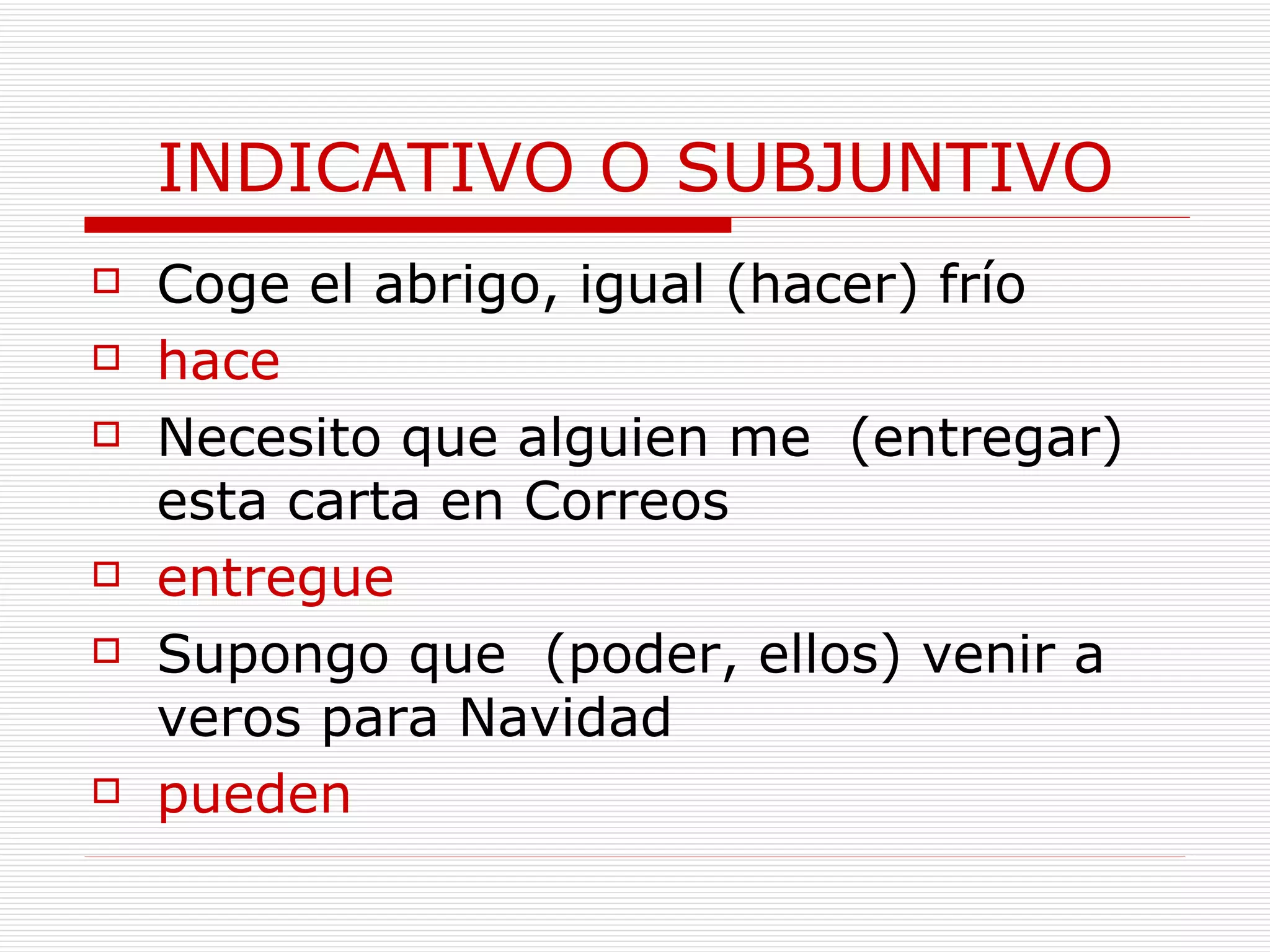 INDICATIVO O SUBJUNTIVO

Coge el abrigo, igual (hacer) frío

hace

Necesito que alguien me (entregar) esta carta en Correos

entregue

Supongo que (poder, ellos) venir a veros para Navidad

pueden